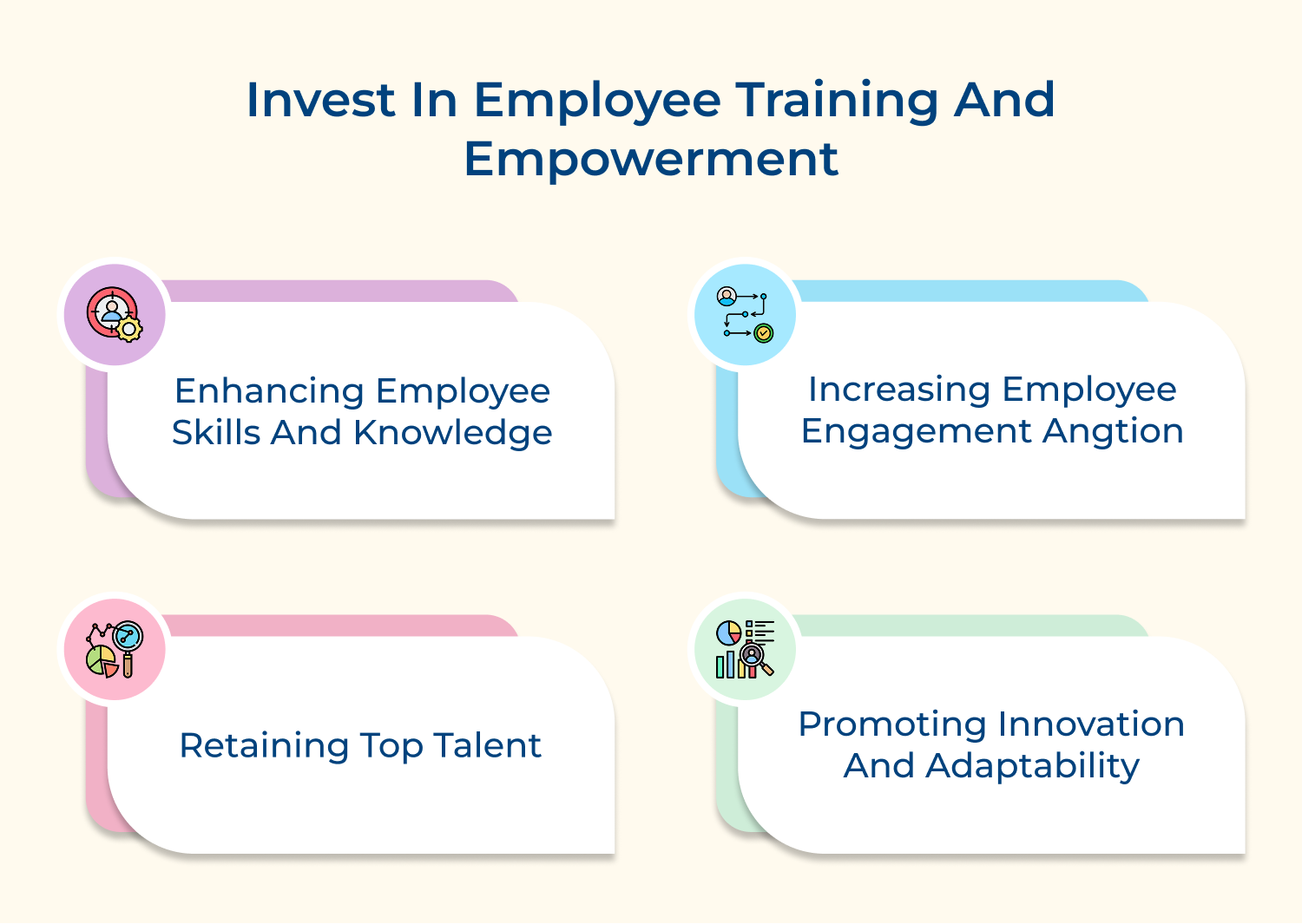 Invest In Employee Training And Empowerment

Enhancing Employee Skills And Knowledge

Increasing Employee Engagement Angtion

Retaining Top Talent

Promoting Innovation And Adaptability